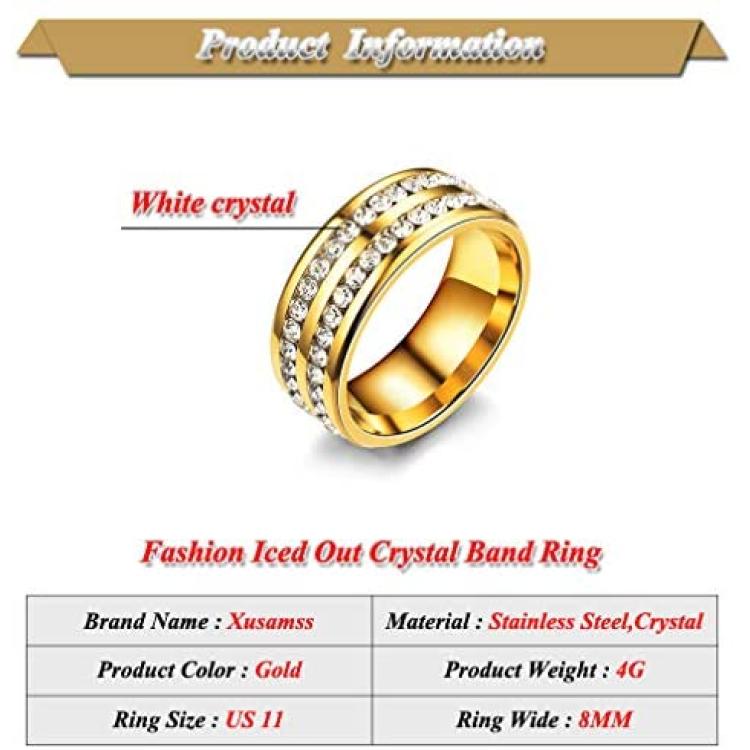 Product Information

White crystal

Fashion Iced Out Crystal Band Ring

| Brand Name : Xusamss | Material : Stainless Steel,Crystal |
|---|---|
| Product Color : Gold | Product Weight : 4G |
| Ring Size : US 11 | Ring Wide : 8MM |